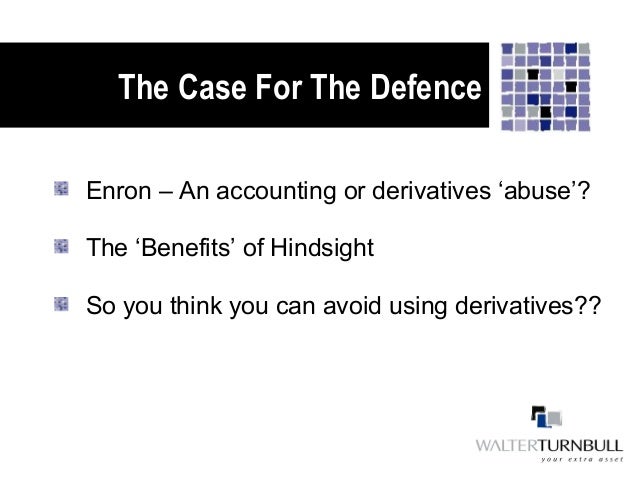 The Case For The Defence

Enron – An accounting or derivatives ‘abuse’?

The ‘Benefits’ of Hindsight

So you think you can avoid using derivatives??

WALTERTURNBULL
your extra asset